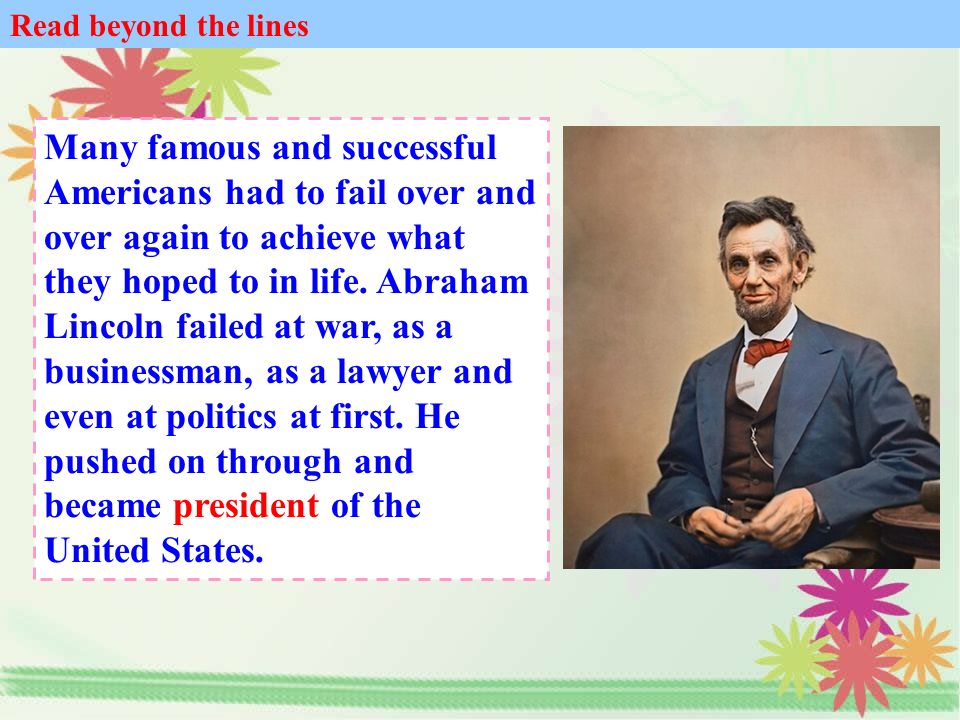 Read beyond the lines

Many famous and successful Americans had to fail over and over again to achieve what they hoped to in life. Abraham Lincoln failed at war, as a businessman, as a lawyer and even at politics at first. He pushed on through and became president of the United States.